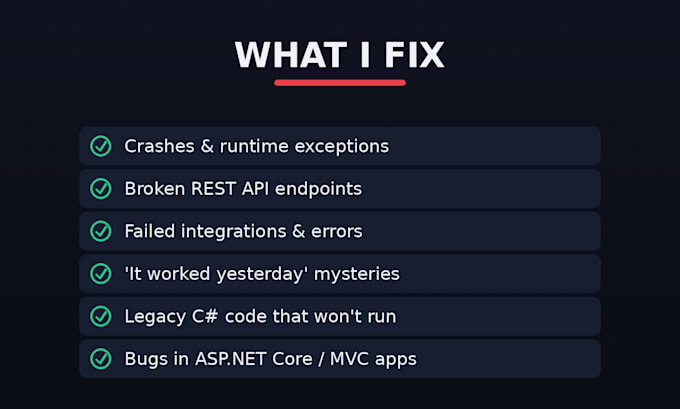 WHAT I FIX

Crashes & runtime exceptions

Broken REST API endpoints

Failed integrations & errors

'It worked yesterday' mysteries

Legacy C# code that won't run

Bugs in ASP.NET Core / MVC apps